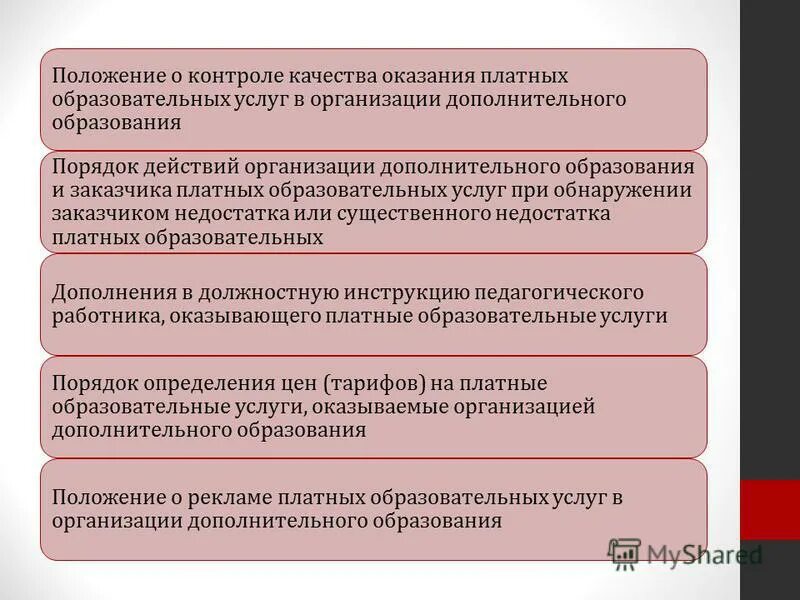 Положение о контроле качества оказания платных образовательных услуг в организации дополнительного образования

Порядок действий организации дополнительного образования и заказчика платных образовательных услуг при обнаружении заказчиком недостатка или существенного недостатка платных образовательных

Дополнения в должностную инструкцию педагогического работника, оказывающего платные образовательные услуги

Порядок определения цен (тарифов) на платные образовательные услуги, оказываемые организацией дополнительного образования

Положение о рекламе платных образовательных услуг в организации дополнительного образования

MyShared